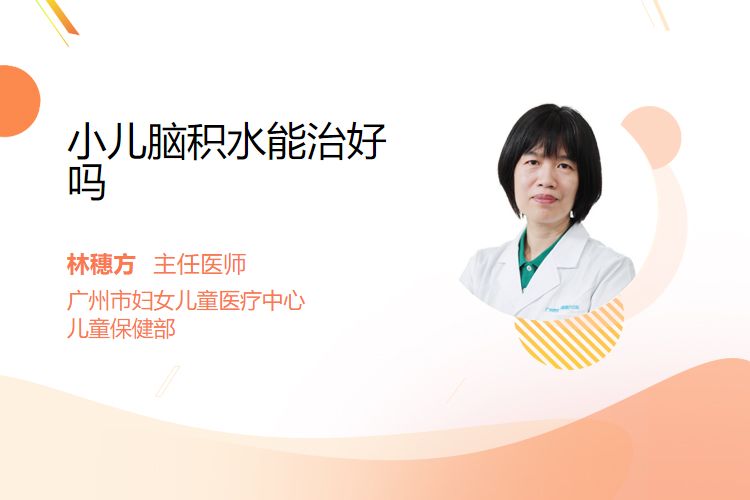 小儿脑积水能治好吗

林穗方 主任医师

广州市妇女儿童医疗中心
儿童保健部